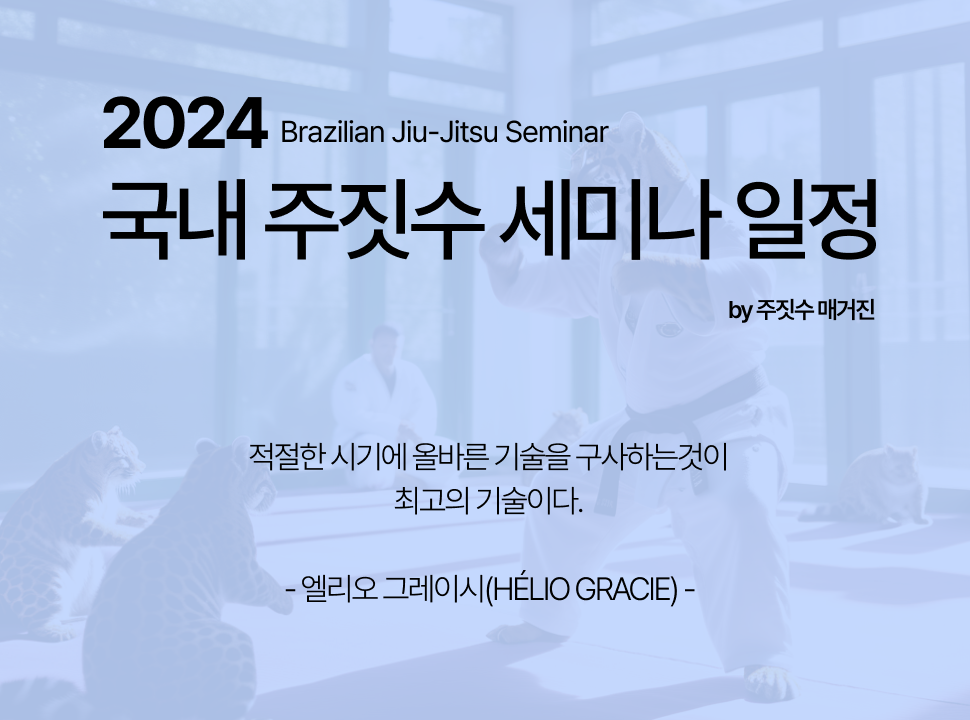 2024 Brazilian Jiu-Jitsu Seminar

국내 주짓수 세미나 일정

by 주짓수 매거진

적절한 시기에 올바른 기술을 구사하는것이 최고의 기술이다.

- 엘리오 그레이시(HÉLIO GRACIE) -